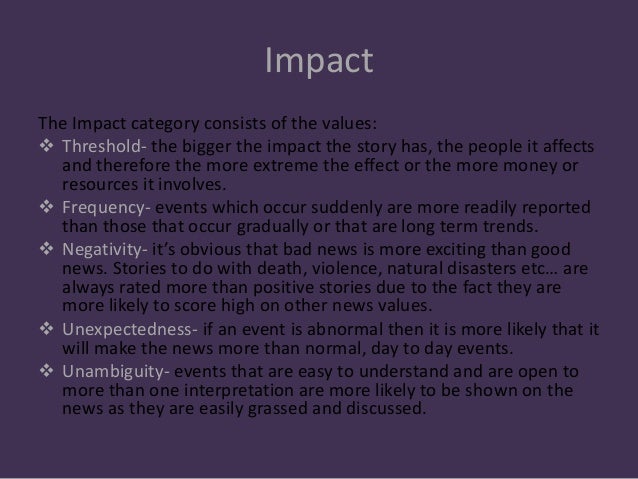 Impact

The Impact category consists of the values:

❖ Threshold- the bigger the impact the story has, the people it affects and therefore the more extreme the effect or the more money or resources it involves.

❖ Frequency- events which occur suddenly are more readily reported than those that occur gradually or that are long term trends.

❖ Negativity- it's obvious that bad news is more exciting than good news. Stories to do with death, violence, natural disasters etc… are always rated more than positive stories due to the fact they are more likely to score high on other news values.

❖ Unexpectedness- if an event is abnormal then it is more likely that it will make the news more than normal, day to day events.

❖ Unambiguity- events that are easy to understand and are open to more than one interpretation are more likely to be shown on the news as they are easily grassed and discussed.